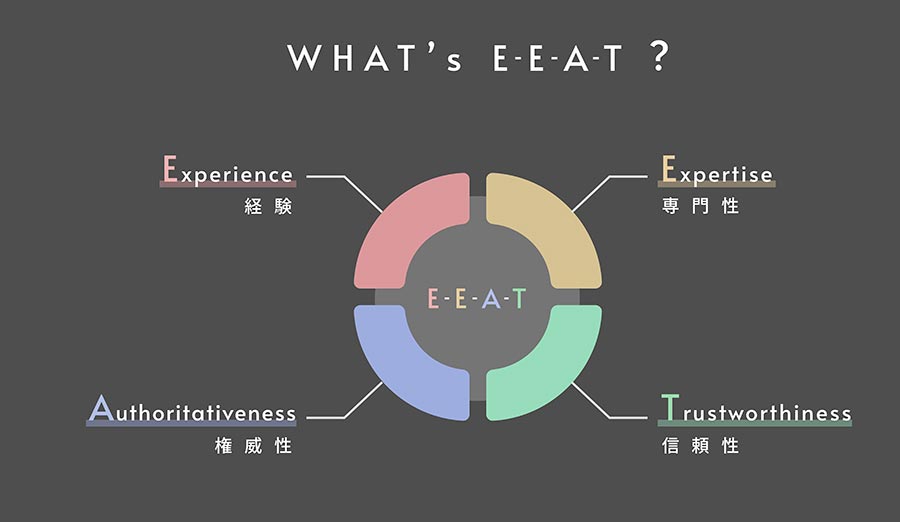 WHAT's E-E-A-T ?

Experience
経験

Expertise
専門性

E-E-A-T

Authoritativeness
権威性

Trustworthiness
信頼性